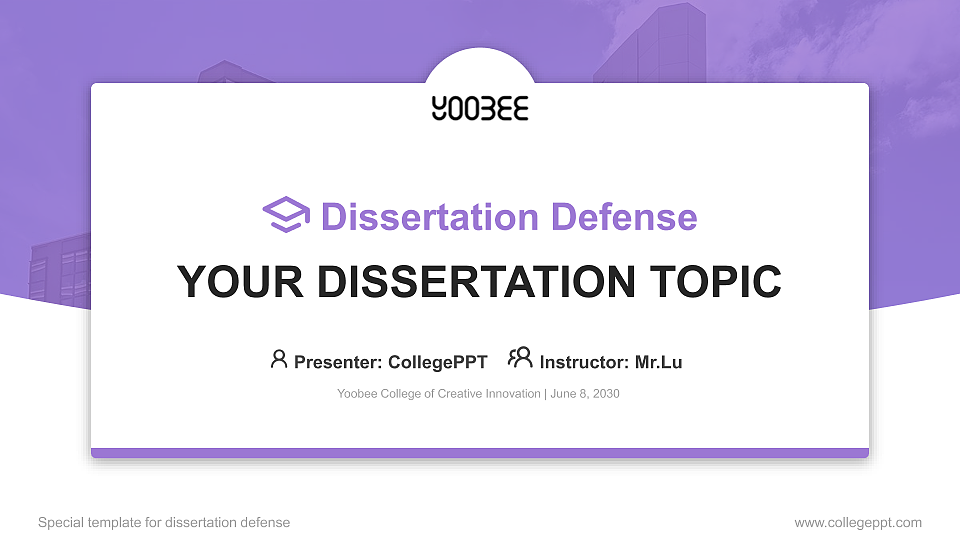 YOOBEE

Dissertation Defense

YOUR DISSERTATION TOPIC

Presenter: CollegePPT Instructor: Mr.Lu

Yoobee College of Creative Innovation | June 8, 2030

Special template for dissertation defense

www.collegeppt.com